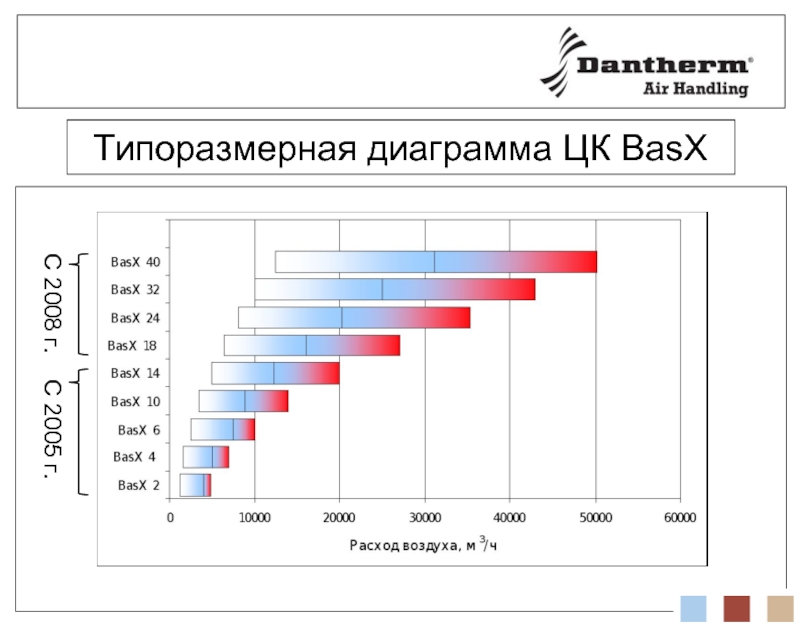 Dantherm®
Air Handling

Типоразмерная диаграмма ЦК BasX

С 2008 г.

С 2005 г.

BasX 40
BasX 32
BasX 24
BasX 18
BasX 14
BasX 10
BasX 6
BasX 4
BasX 2

0 10000 20000 30000 40000 50000 60000

Расход воздуха, м $^3$/ч